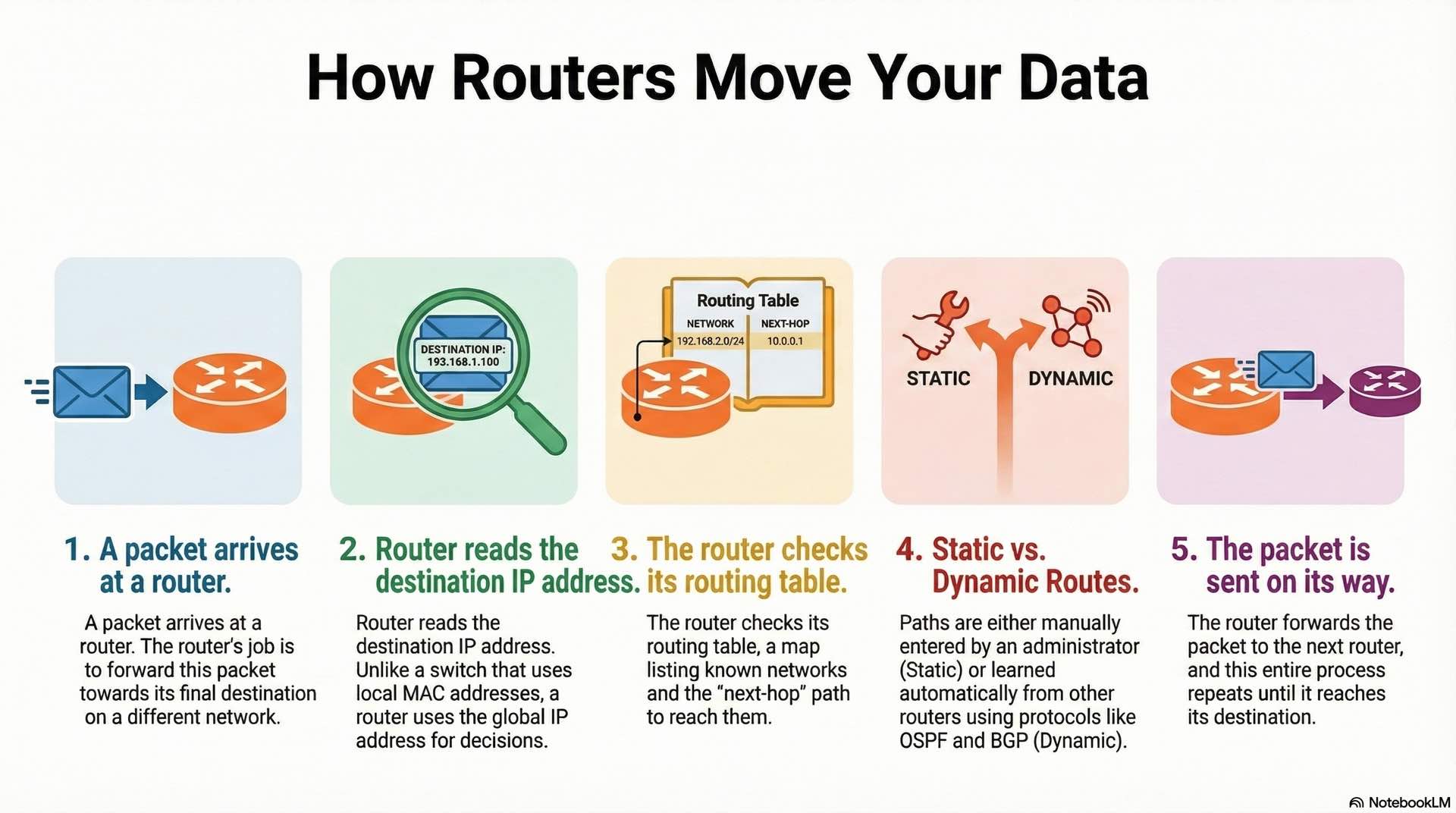 How Routers Move Your Data

DESTINATION IP:
193.168.1.100

Routing Table

| NETWORK | NEXT-HOP |
|---|---|
| 192.168.2.0/24 | 10.0.0.1 |

STATIC

DYNAMIC

1. A packet arrives at a router.

A packet arrives at a router. The router's job is to forward this packet towards its final destination on a different network.

2. Router reads the destination IP address.

Router reads the destination IP address. Unlike a switch that uses local MAC addresses, a router uses the global IP address for decisions.

3. The router checks its routing table.

The router checks its routing table, a map listing known networks and the "next-hop" path to reach them.

4. Static vs. Dynamic Routes.

Paths are either manually entered by an administrator (Static) or learned automatically from other routers using protocols like OSPF and BGP (Dynamic).

5. The packet is sent on its way.

The router forwards the packet to the next router, and this entire process repeats until it reaches its destination.

NotebookLM